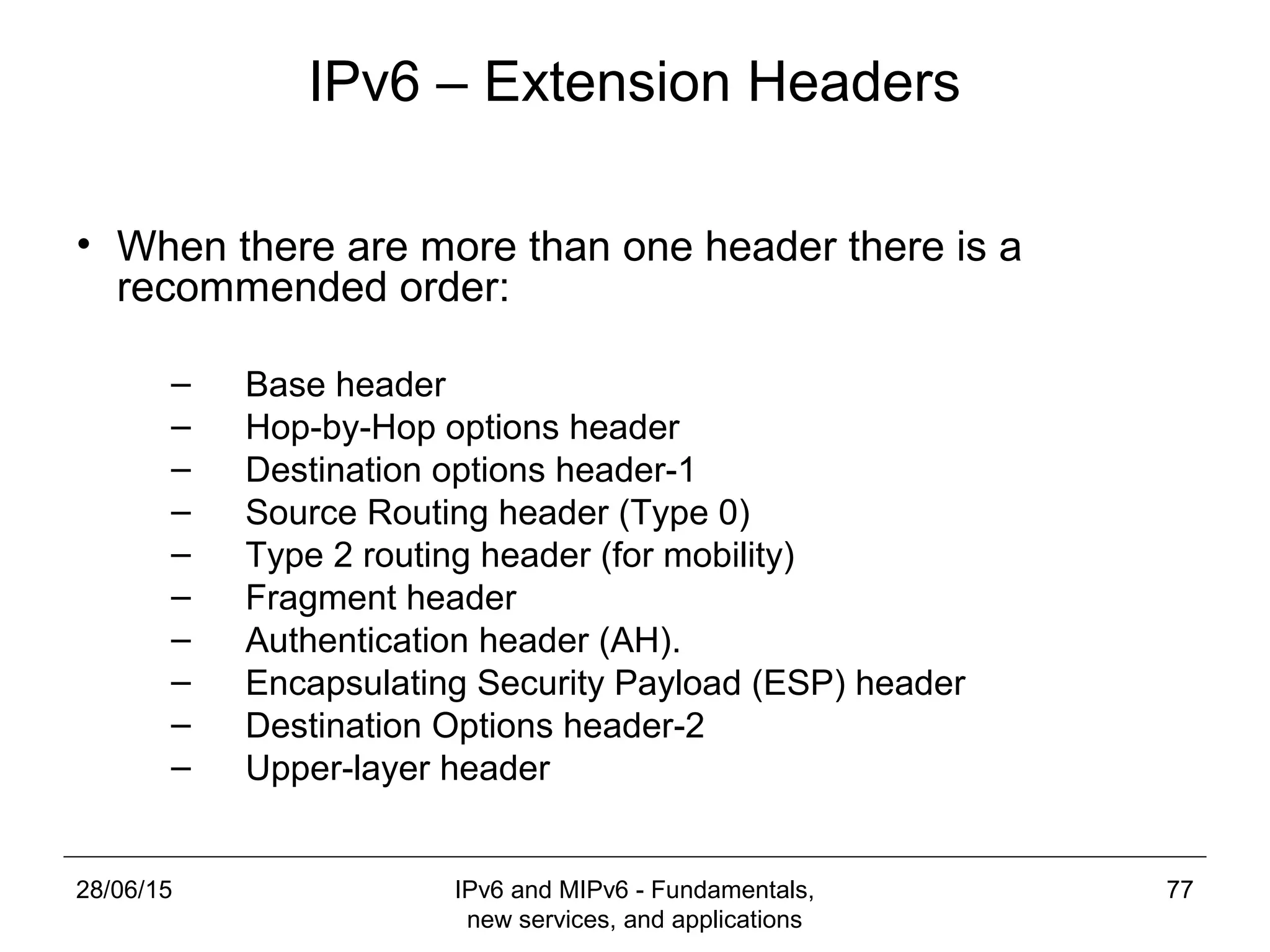 IPv6 – Extension Headers

• When there are more than one header there is a recommended order:

– Base header
– Hop-by-Hop options header
– Destination options header-1
– Source Routing header (Type 0)
– Type 2 routing header (for mobility)
– Fragment header
– Authentication header (AH).
– Encapsulating Security Payload (ESP) header
– Destination Options header-2
– Upper-layer header

28/06/15

IPv6 and MIPv6 - Fundamentals, new services, and applications

77